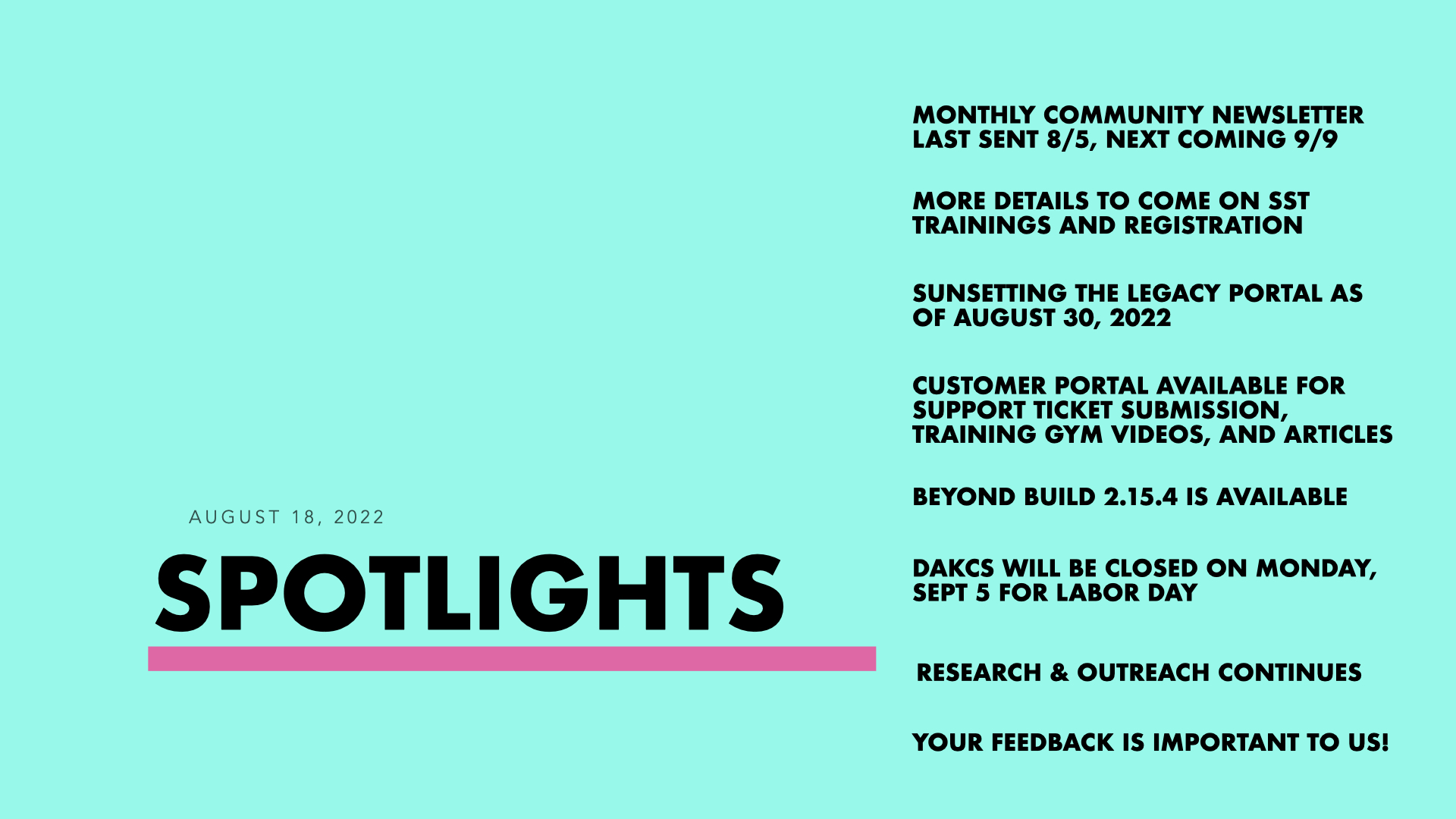 AUGUST 18, 2022

SPOTLIGHTS

MONTHLY COMMUNITY NEWSLETTER
LAST SENT 8/5, NEXT COMING 9/9

MORE DETAILS TO COME ON SST TRAININGS AND REGISTRATION

SUNSETTING THE LEGACY PORTAL AS OF AUGUST 30, 2022

CUSTOMER PORTAL AVAILABLE FOR SUPPORT TICKET SUBMISSION, TRAINING GYM VIDEOS, AND ARTICLES

BEYOND BUILD 2.15.4 IS AVAILABLE

DAKCS WILL BE CLOSED ON MONDAY, SEPT 5 FOR LABOR DAY

RESEARCH & OUTREACH CONTINUES

YOUR FEEDBACK IS IMPORTANT TO US!